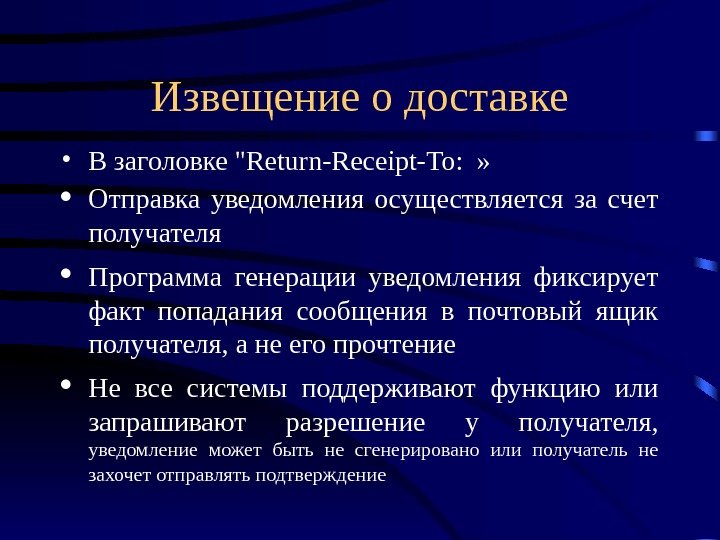 Извещение о доставке

• В заголовке "Return-Receipt-To: »

• Отправка уведомления осуществляется за счет получателя

• Программа генерации уведомления фиксирует факт попадания сообщения в почтовый ящик получателя, а не его прочтение

• Не все системы поддерживают функцию или запрашивают разрешение у получателя, уведомление может быть не сгенерировано или получатель не захочет отправлять подтверждение